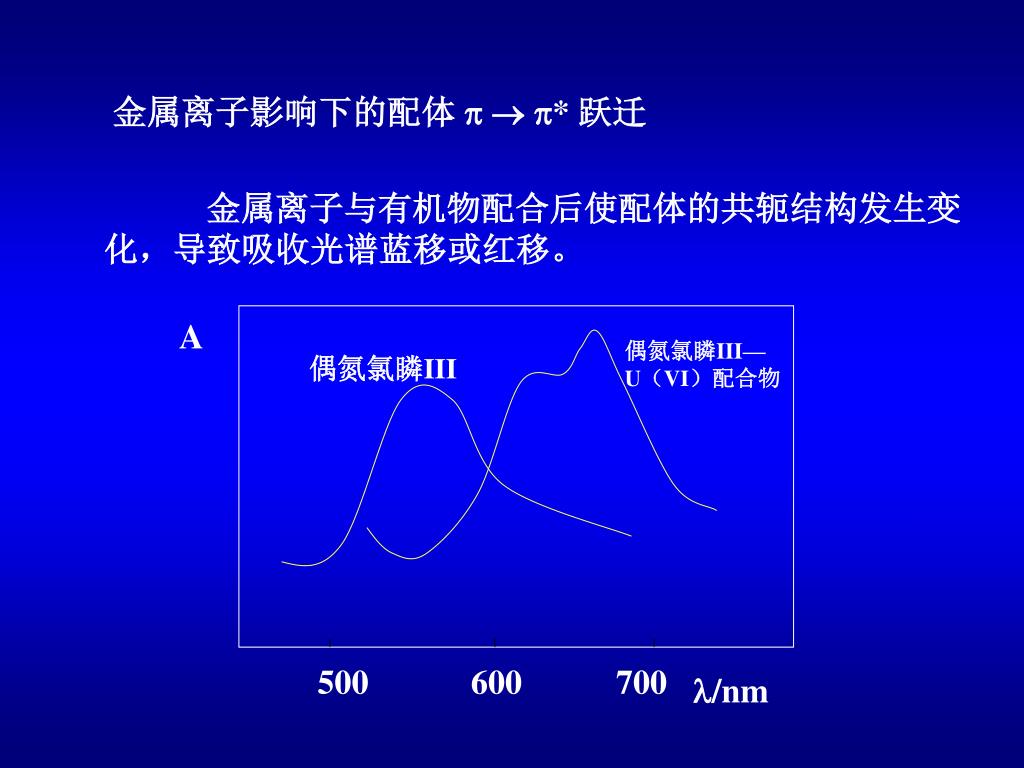 金属离子影响下的配体 $\pi \rightarrow \pi^*$ 跃迁

金属离子与有机物配合后使配体的共轭结构发生变化，导致吸收光谱蓝移或红移。

A

偶氮氯膦III

偶氮氯膦III—U（VI）配合物

500 600 700 $\lambda$/nm